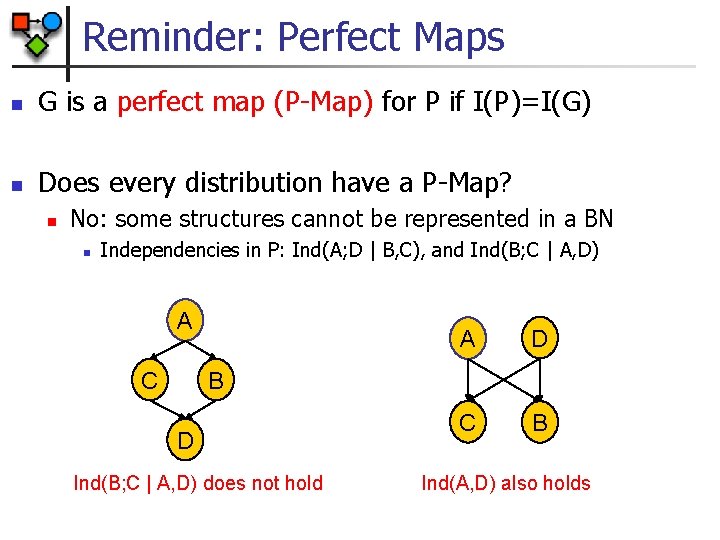 Reminder: Perfect Maps

G is a perfect map (P-Map) for P if I(P)=I(G)

Does every distribution have a P-Map?

No: some structures cannot be represented in a BN

Independencies in P: Ind(A;D | B,C), and Ind(B;C | A,D)

A

C

B

D

Ind(B;C | A,D) does not hold

A

D

C

B

Ind(A,D) also holds